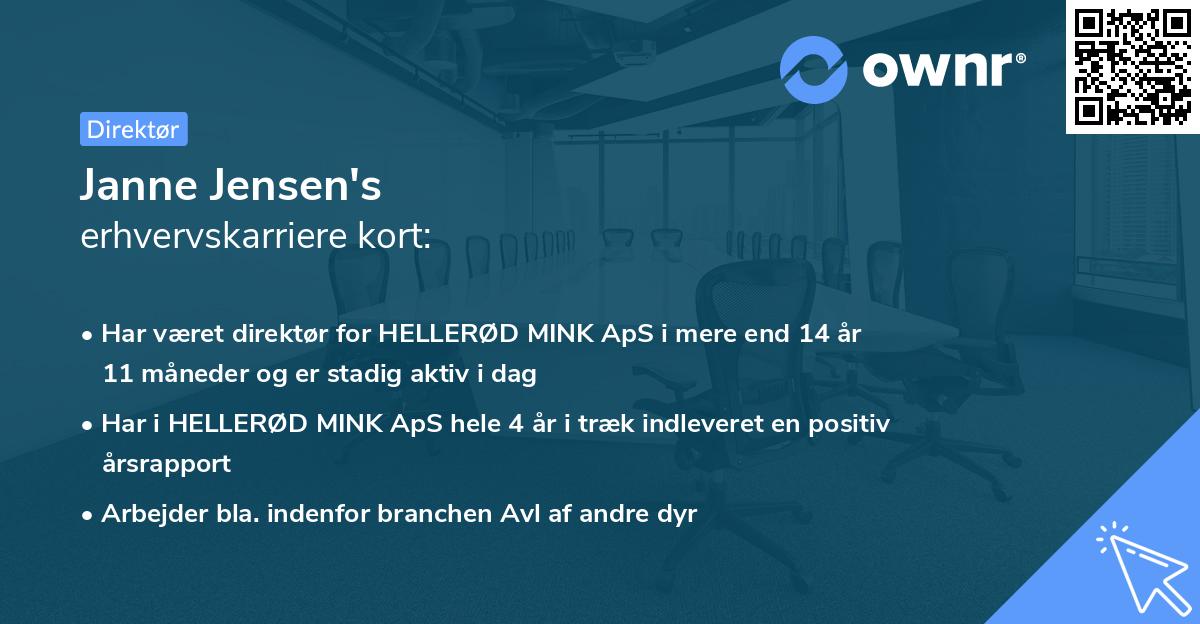 ownr®

Direktør

Janne Jensen's
erhvervskarriere kort:

• Har været direktør for HELLERØD MINK ApS i mere end 14 år 11 måneder og er stadig aktiv i dag

• Har i HELLERØD MINK ApS hele 4 år i træk indleveret en positiv årsrapport

• Arbejder bla. indenfor branchen Avl af andre dyr